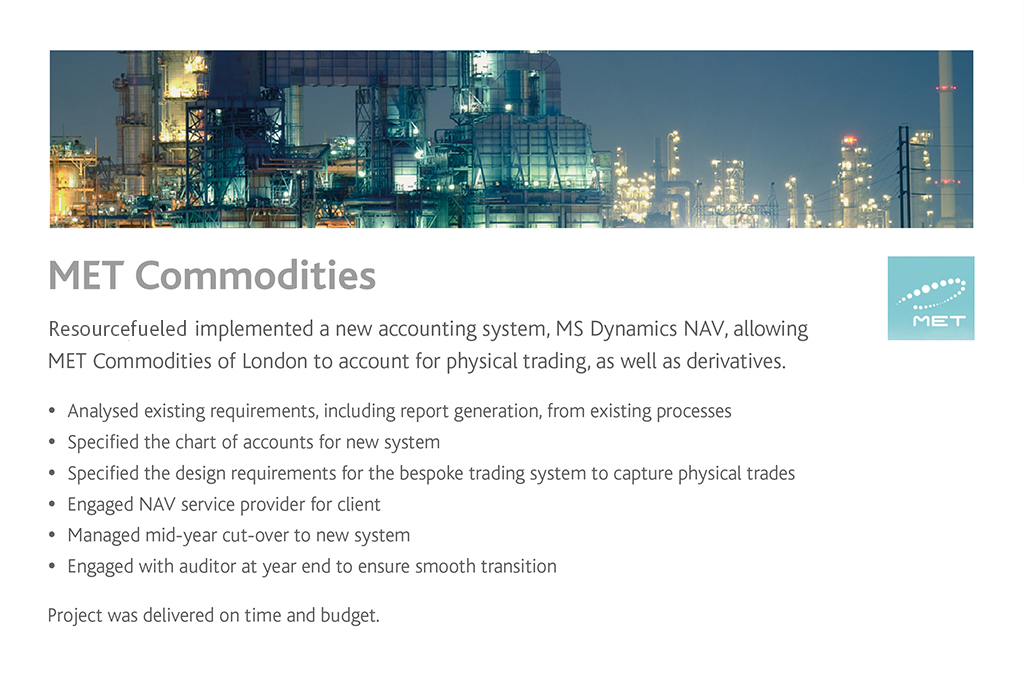 MET Commodities

MET

Resourcefueled implemented a new accounting system, MS Dynamics NAV, allowing MET Commodities of London to account for physical trading, as well as derivatives.

• Analysed existing requirements, including report generation, from existing processes
• Specified the chart of accounts for new system
• Specified the design requirements for the bespoke trading system to capture physical trades
• Engaged NAV service provider for client
• Managed mid-year cut-over to new system
• Engaged with auditor at year end to ensure smooth transition

Project was delivered on time and budget.